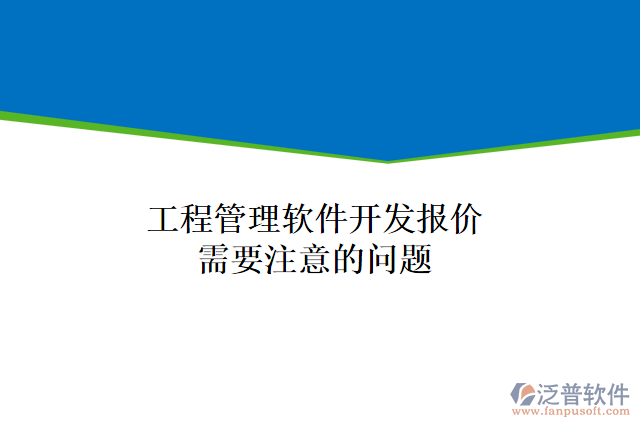 工程管理软件开发报价
需要注意的问题

泛普软件
www.fanpusoft.com